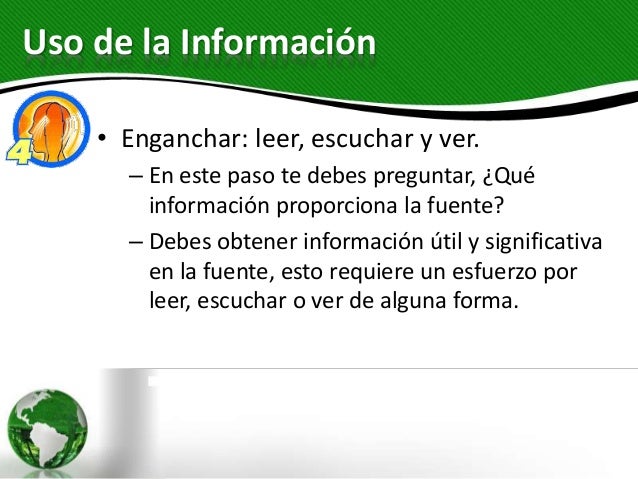 Uso de la Información

4

• Enganchar: leer, escuchar y ver.
– En este paso te debes preguntar, ¿Qué información proporciona la fuente?
– Debes obtener información útil y significativa en la fuente, esto requiere un esfuerzo por leer, escuchar o ver de alguna forma.